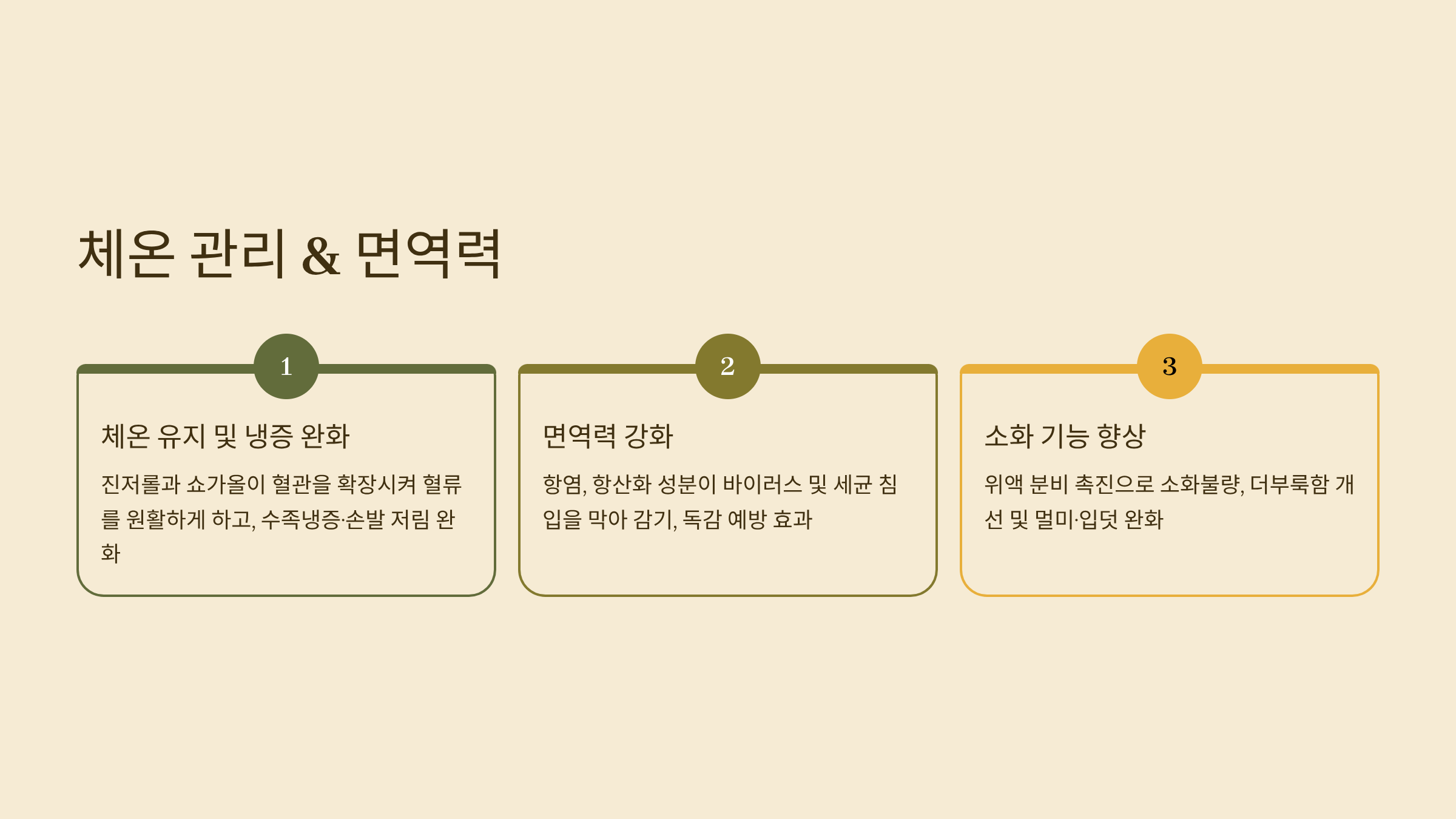 체온 관리 & 면역력

1

체온 유지 및 냉증 완화

진저롤과 쇼가올이 혈관을 확장시켜 혈류를 원활하게 하고, 수족냉증·손발 저림 완화

2

면역력 강화

항염, 항산화 성분이 바이러스 및 세균 침입을 막아 감기, 독감 예방 효과

3

소화 기능 향상

위액 분비 촉진으로 소화불량, 더부룩함 개선 및 멀미·입덧 완화